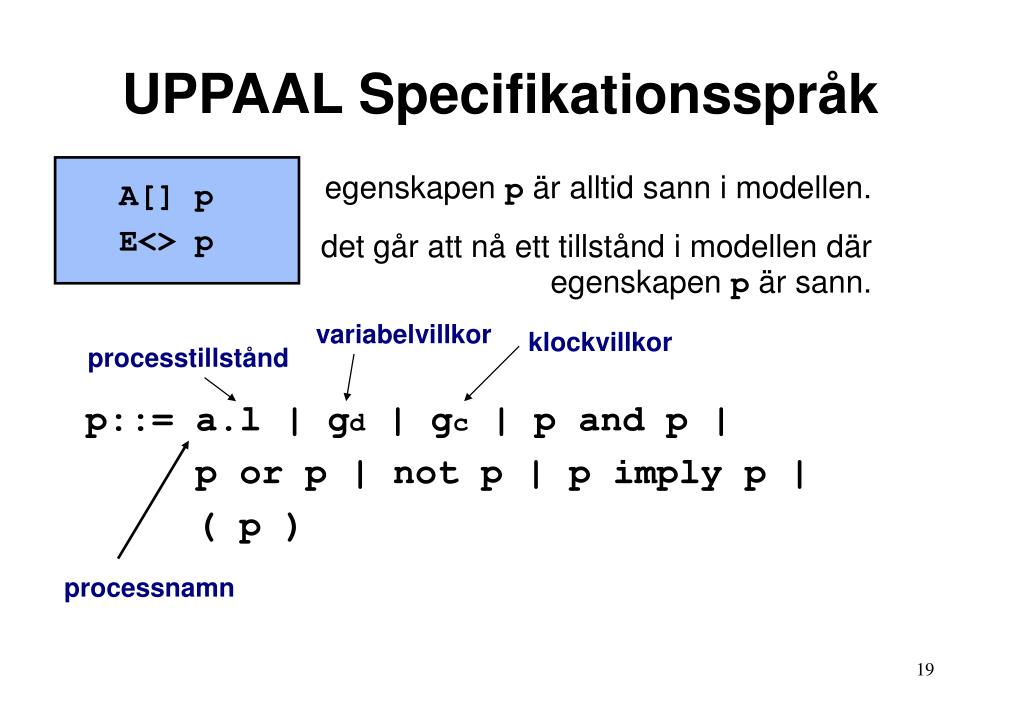 UPPAAL Specifikationsspråk

A[] p
E<> p

egenskapen p är alltid sann i modellen.

det går att nå ett tillstånd i modellen där egenskapen p är sann.

processtillstånd

variabelvillkor

klockvillkor

p::= a.l | $g_d$ | $g_c$ | p and p |
p or p | not p | p imply p |
( p )

processnamn

19